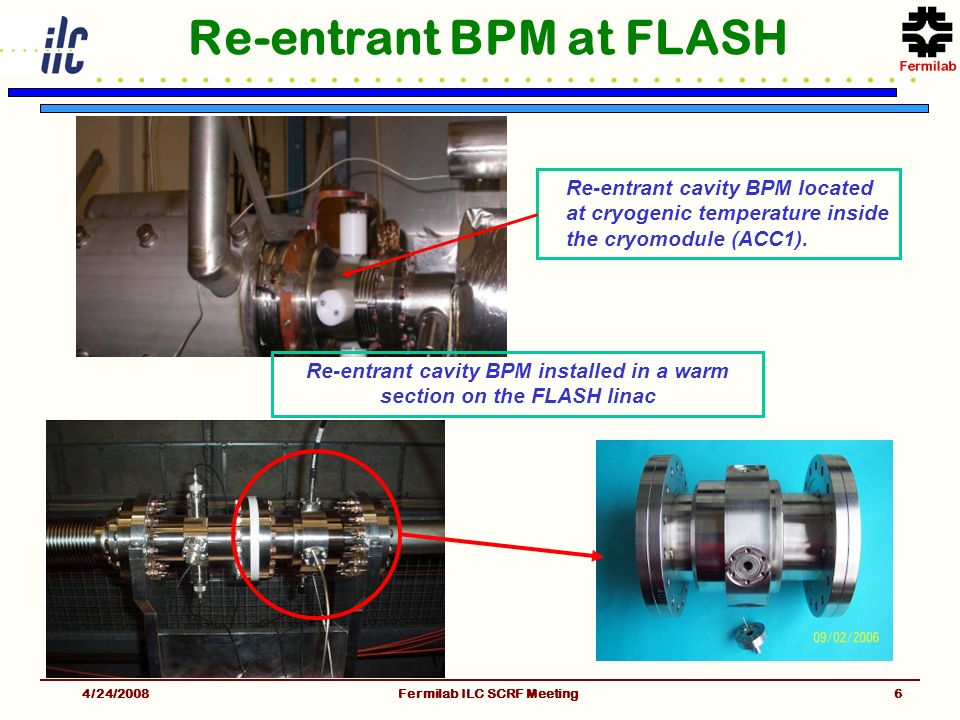 ilc

Re-entrant BPM at FLASH

Fermilab

Re-entrant cavity BPM located at cryogenic temperature inside the cryomodule (ACC1).

Re-entrant cavity BPM installed in a warm section on the FLASH linac

09/02/2006

4/24/2008 Fermilab ILC SCRF Meeting 6